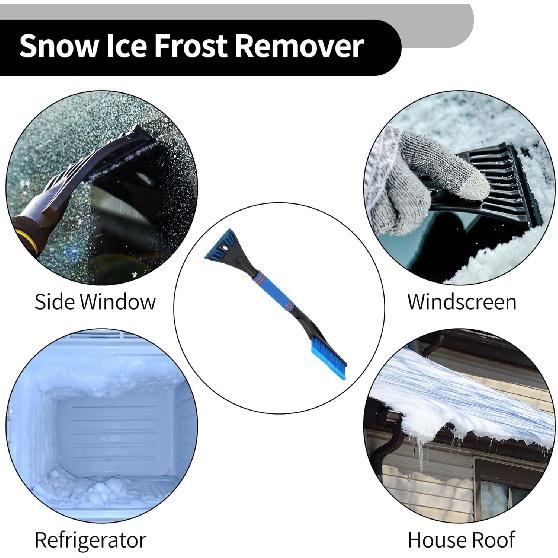 Snow Ice Frost Remover

Side Window

Windscreen

Refrigerator

House Roof